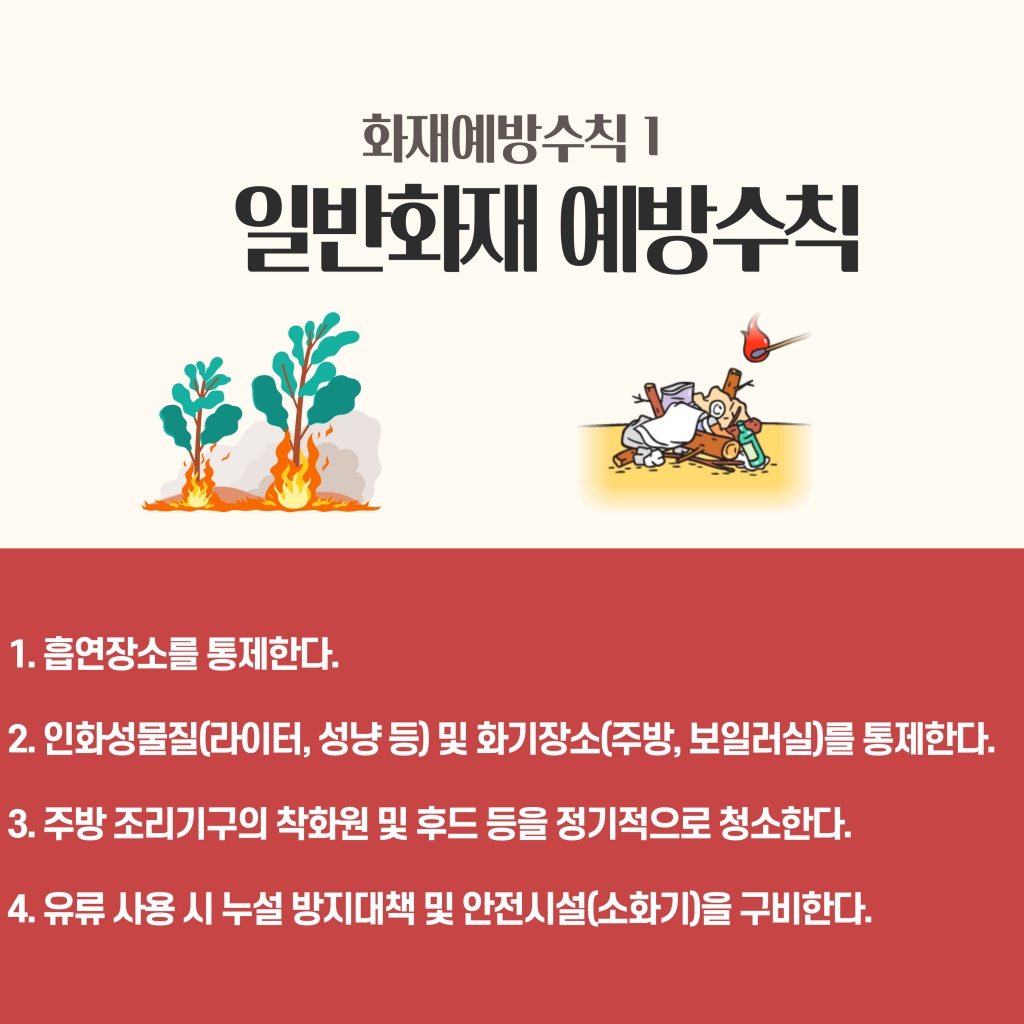 화재예방수칙 1

일반화재 예방수칙

1. 흡연장소를 통제한다.

2. 인화성물질(라이터, 성냥 등) 및 화기장소(주방, 보일러실)를 통제한다.

3. 주방 조리기구의 착화원 및 후드 등을 정기적으로 청소한다.

4. 유류 사용 시 누설 방지대책 및 안전시설(소화기)을 구비한다.